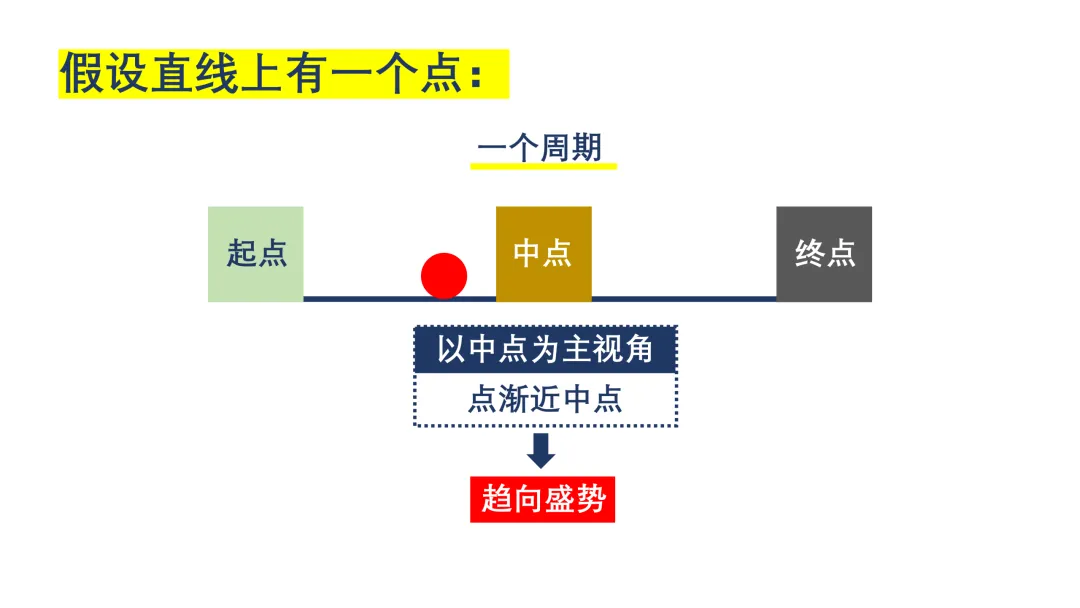 假设直线上有一个点：

一个周期

起点

中点

终点

以中点为主视角

点渐近中点

趋向盛势